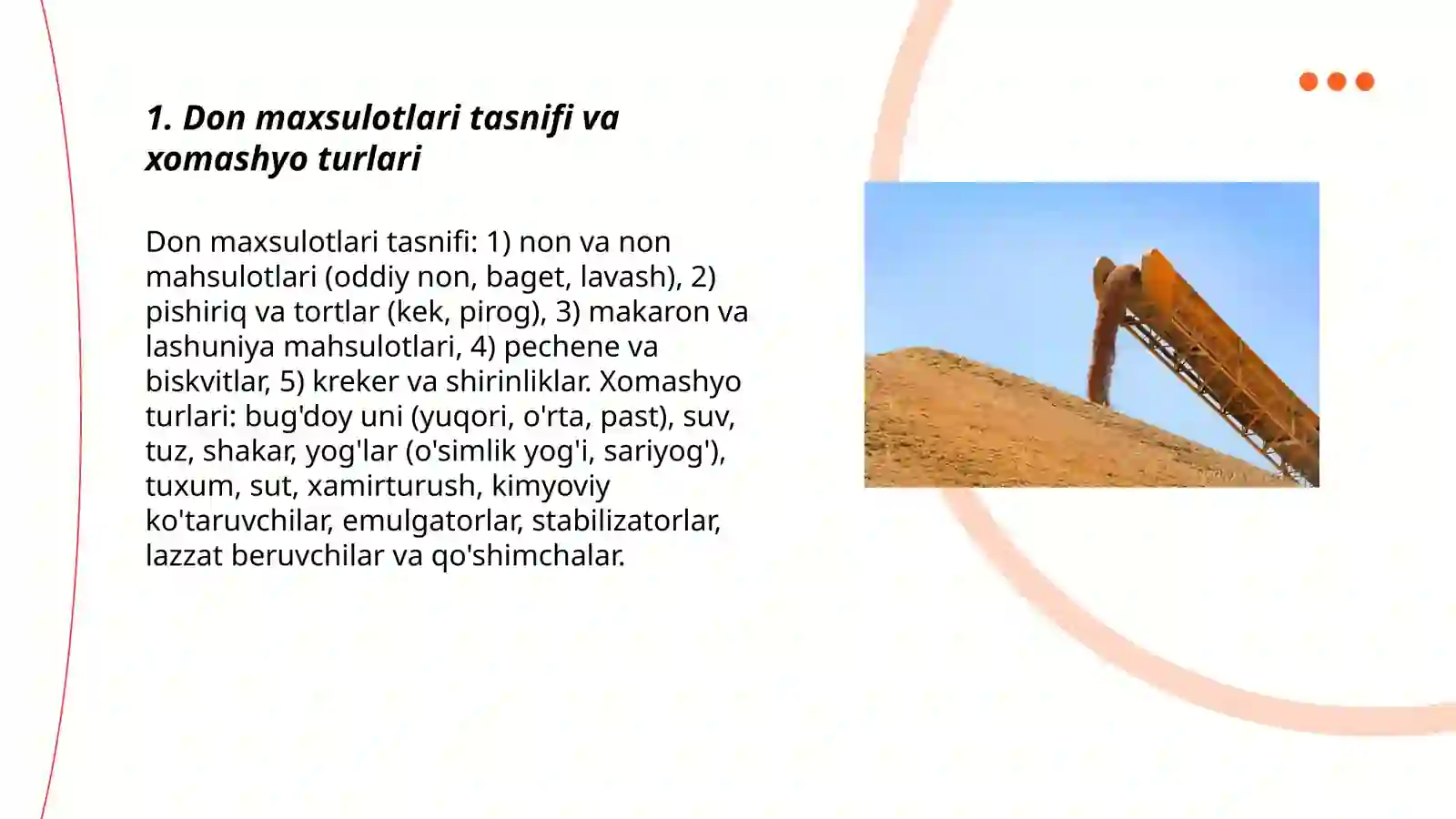 1. Don maxsulotlari tasnifi va xomashyo turlari

Don maxsulotlari tasnifi: 1) non va non mahsulotlari (oddiy non, baget, lavash), 2) pishiriq va tortlar (kek, pirog), 3) makaron va lashuniya mahsulotlari, 4) pechene va biskvitlar, 5) kreker va shirinliklar. Xomashyo turlari: bug'doy uni (yuqori, o'rta, past), suv, tuz, shakar, yog'lar (o'simlik yog'i, sariyog'), tuxum, sut, xamirturush, kimyoviy ko'taruvchilar, emulgatorlar, stabilizatorlar, lazzat beruvchilar va qo'shimchalar.